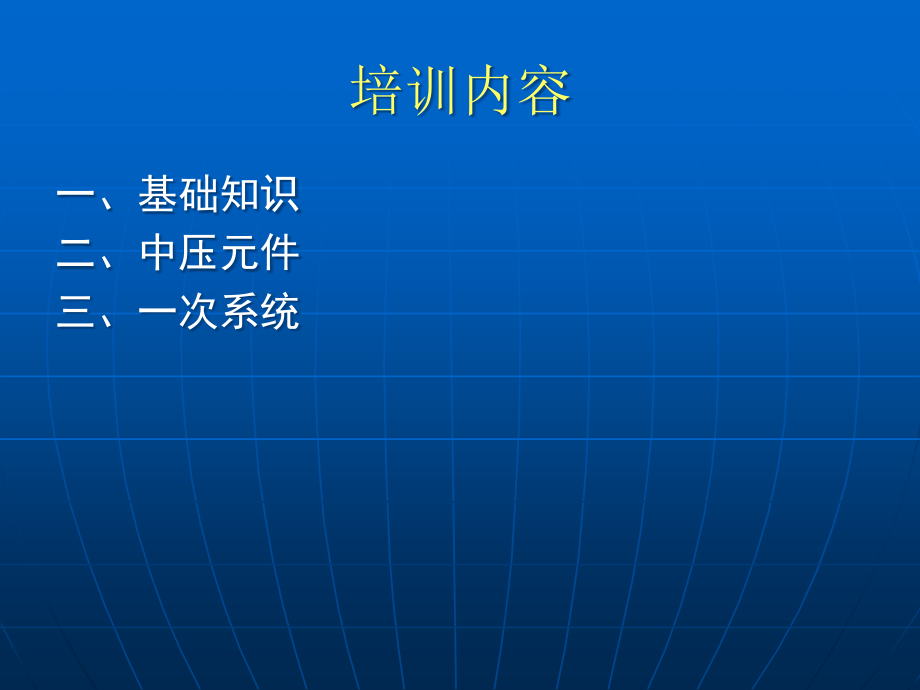 培训内容

一、基础知识
二、中压元件
三、一次系统